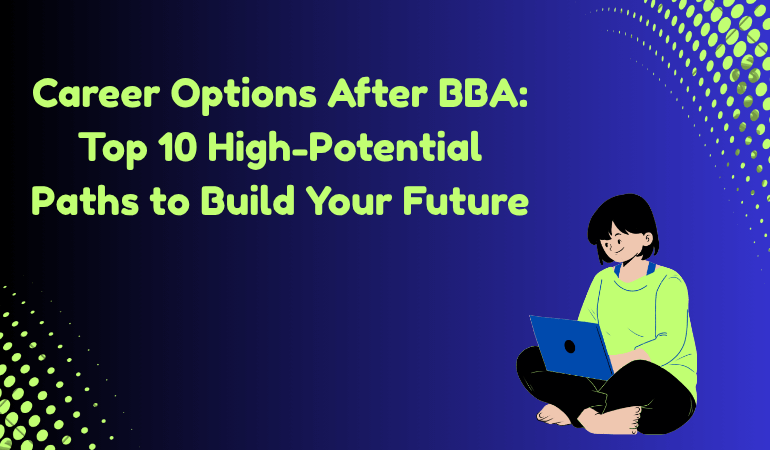 Career Options After BBA: Top 10 High-Potential Paths to Build Your Future